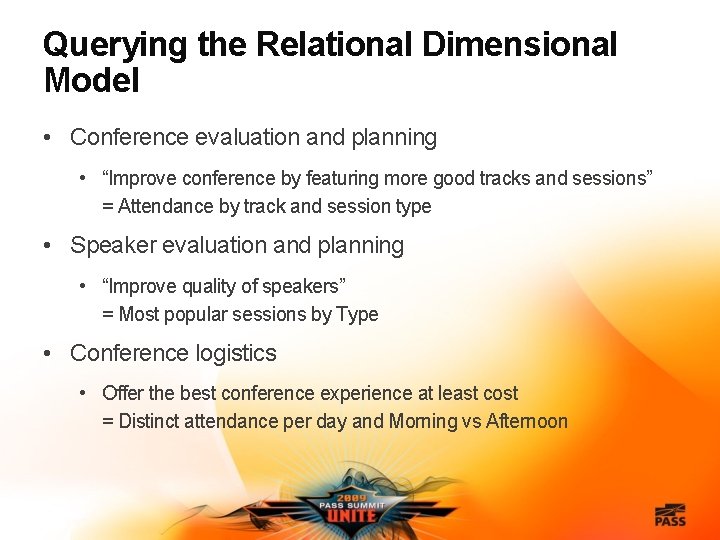 Querying the Relational Dimensional Model

• Conference evaluation and planning

• “Improve conference by featuring more good tracks and sessions” = Attendance by track and session type

• Speaker evaluation and planning

• “Improve quality of speakers” = Most popular sessions by Type

• Conference logistics

• Offer the best conference experience at least cost = Distinct attendance per day and Morning vs Afternoon

2009 PASS SUMMIT UNITE

PASS